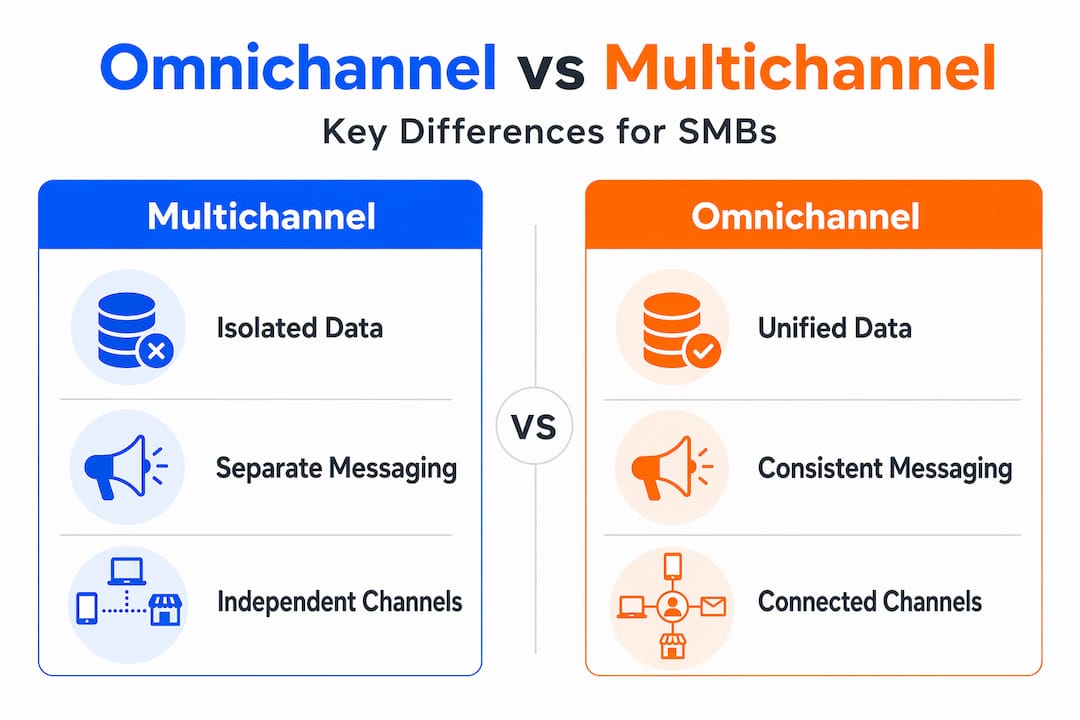 Omnichannel vs Multichannel

Key Differences for SMBs

Multichannel

Isolated Data

Separate Messaging

Independent Channels

VS

Omnichannel

Unified Data

Consistent Messaging

Connected Channels